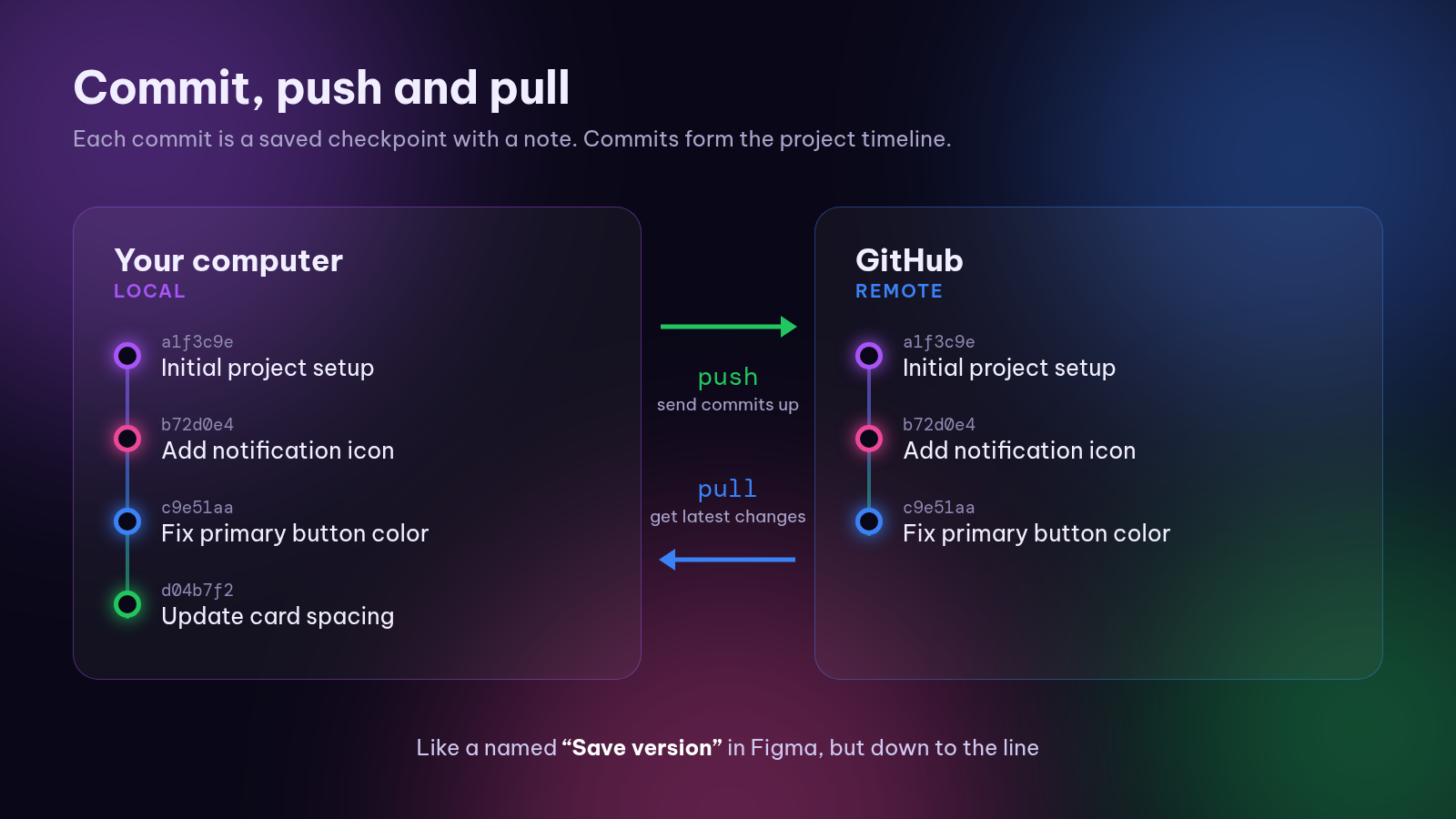 Commit, push and pull

Each commit is a saved checkpoint with a note. Commits form the project timeline.

Your computer
LOCAL

a1f3c9e
Initial project setup

b72d0e4
Add notification icon

c9e51aa
Fix primary button color

d04b7f2
Update card spacing

push
send commits up

pull
get latest changes

GitHub
REMOTE

a1f3c9e
Initial project setup

b72d0e4
Add notification icon

c9e51aa
Fix primary button color

Like a named "Save version" in Figma, but down to the line